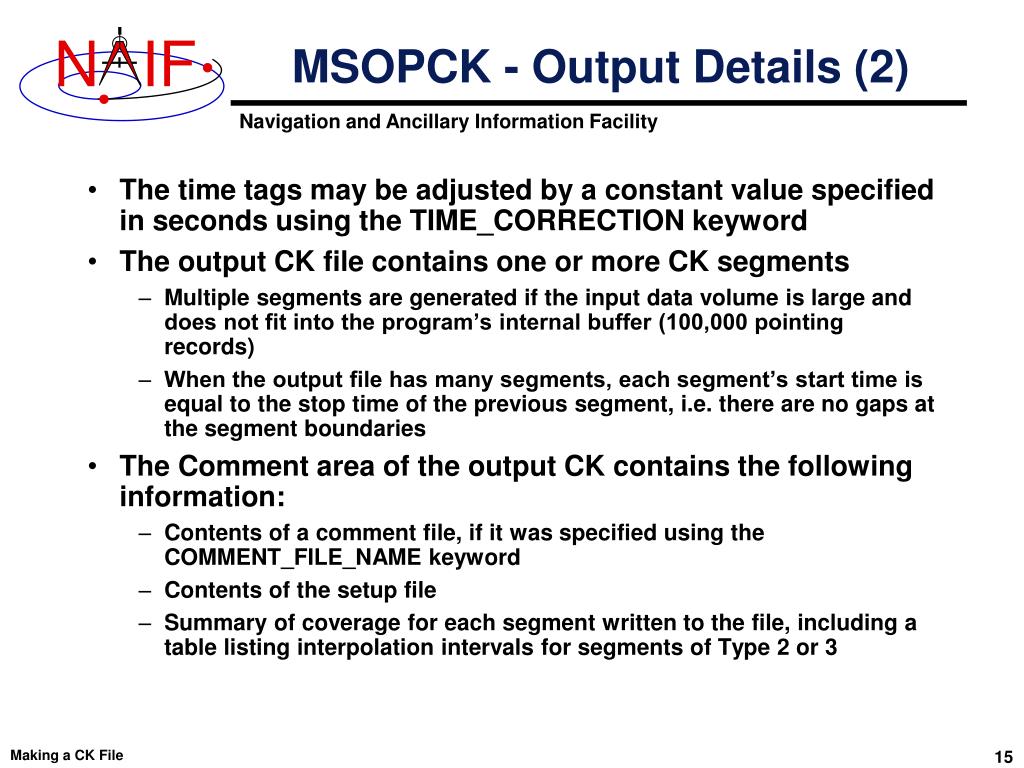 NAIF

MSOPCK - Output Details (2)

Navigation and Ancillary Information Facility

• The time tags may be adjusted by a constant value specified in seconds using the TIME_CORRECTION keyword
• The output CK file contains one or more CK segments
– Multiple segments are generated if the input data volume is large and does not fit into the program's internal buffer (100,000 pointing records)
– When the output file has many segments, each segment's start time is equal to the stop time of the previous segment, i.e. there are no gaps at the segment boundaries
• The Comment area of the output CK contains the following information:
– Contents of a comment file, if it was specified using the COMMENT_FILE_NAME keyword
– Contents of the setup file
– Summary of coverage for each segment written to the file, including a table listing interpolation intervals for segments of Type 2 or 3

Making a CK File

15